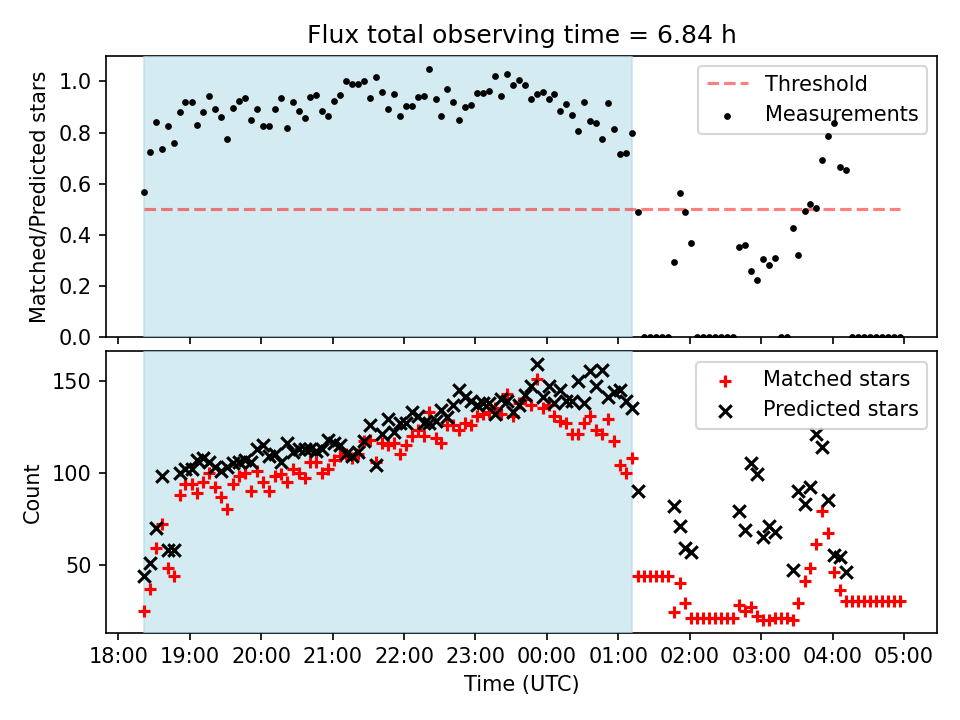 Flux total observing time = 6.84 h

Matched/Predicted stars

1.0
0.8
0.6
0.4
0.2
0.0

Threshold
Measurements

Count

150
100
50

Matched stars
Predicted stars

18:00 19:00 20:00 21:00 22:00 23:00 00:00 01:00 02:00 03:00 04:00 05:00

Time (UTC)